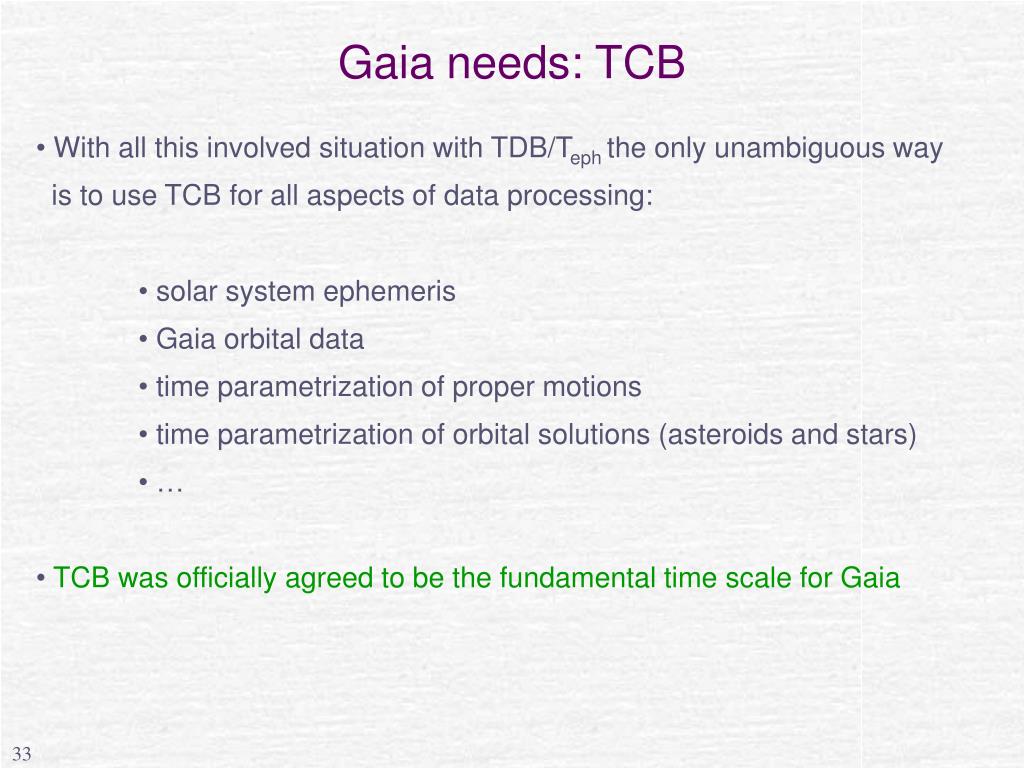 Gaia needs: TCB

• With all this involved situation with TDB/$T_{eph}$ the only unambiguous way is to use TCB for all aspects of data processing:

• solar system ephemeris
• Gaia orbital data
• time parametrization of proper motions
• time parametrization of orbital solutions (asteroids and stars)
• …

• TCB was officially agreed to be the fundamental time scale for Gaia

33